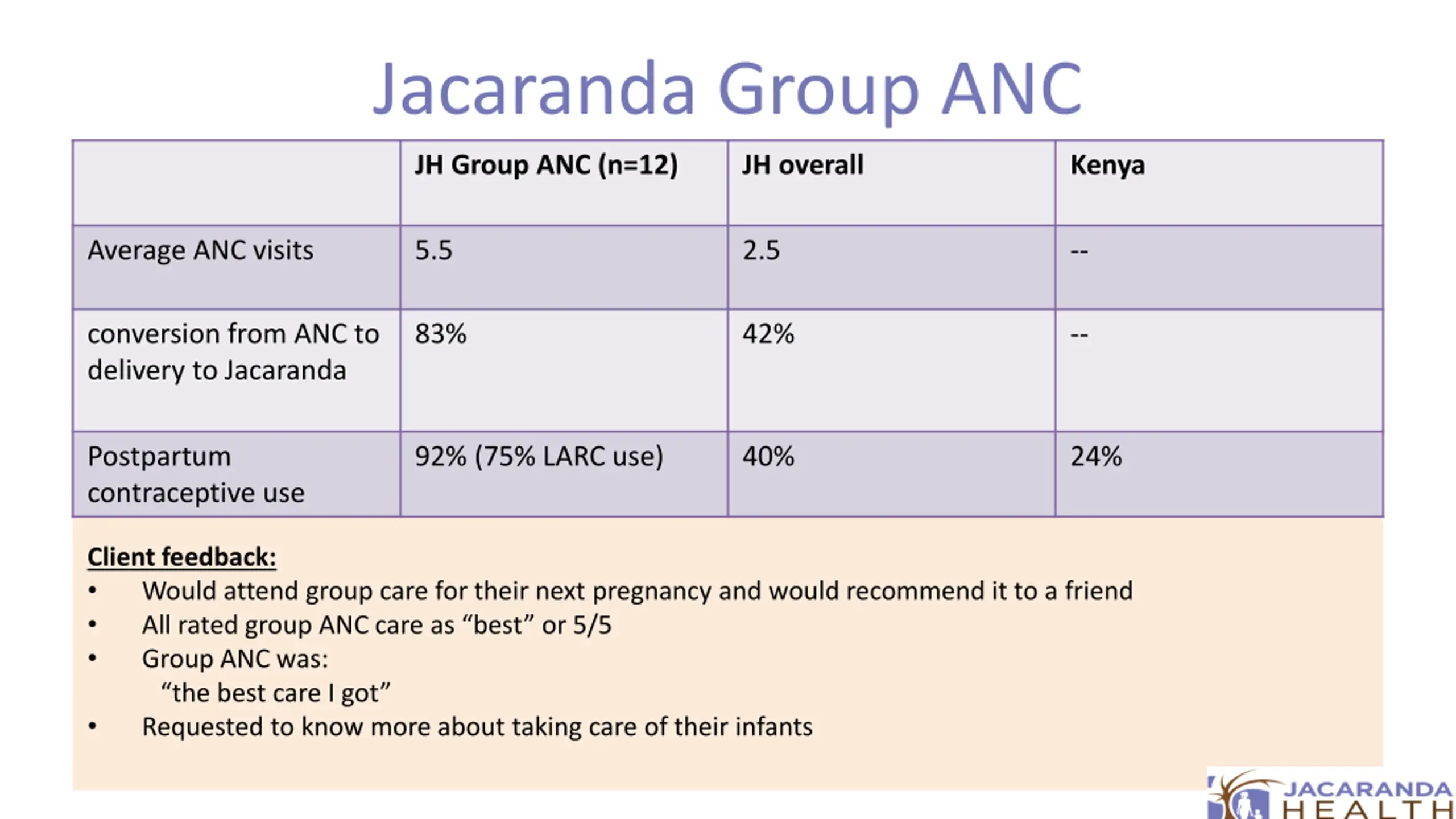 Jacaranda Group ANC

| | JH Group ANC (n=12) | JH overall | Kenya |
|---|---|---|---|
| Average ANC visits | 5.5 | 2.5 | -- |
| conversion from ANC to delivery to Jacaranda | 83% | 42% | -- |
| Postpartum contraceptive use | 92% (75% LARC use) | 40% | 24% |

Client feedback:
• Would attend group care for their next pregnancy and would recommend it to a friend
• All rated group ANC care as “best” or 5/5
• Group ANC was:
“the best care I got”
• Requested to know more about taking care of their infants

JACARANDA HEALTH